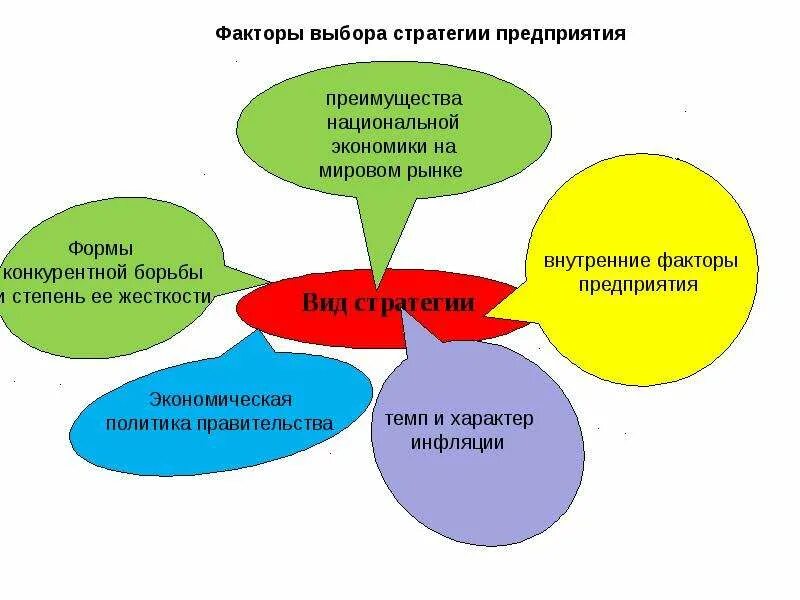 Факторы выбора стратегии предприятия

преимущества национальной экономики на мировом рынке

Формы конкурентной борьбы и степень ее жесткости

Вид стратегии

внутренние факторы предприятия

Экономическая политика правительства

темп и характер инфляции